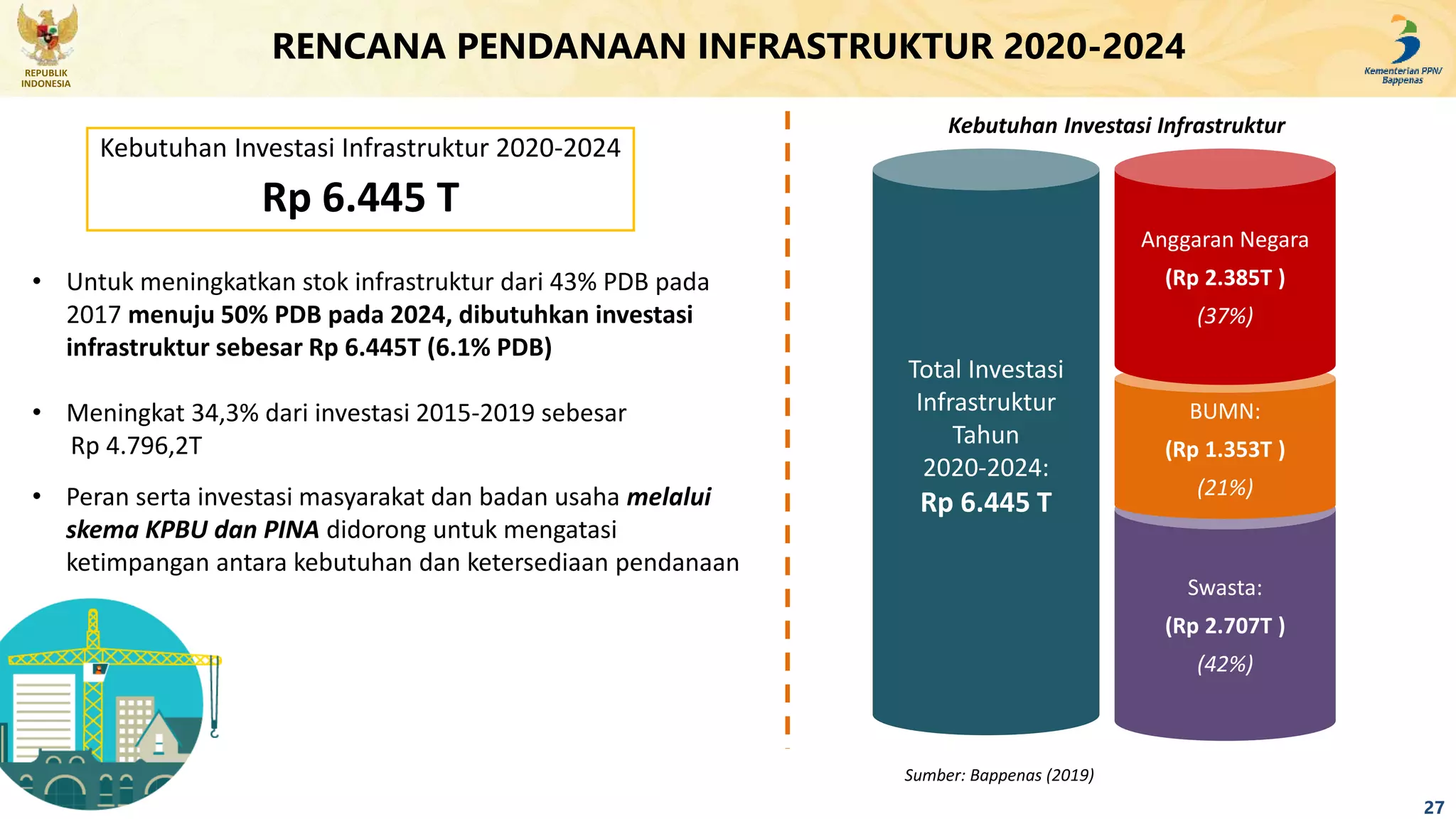 REPUBLIK INDONESIA

RENCANA PENDANAAN INFRASTRUKTUR 2020-2024

Kementerian PPN/ Bappenas

Kebutuhan Investasi Infrastruktur 2020-2024

Rp 6.445 T

• Untuk meningkatkan stok infrastruktur dari 43% PDB pada 2017 menuju 50% PDB pada 2024, dibutuhkan investasi infrastruktur sebesar Rp 6.445T (6.1% PDB)

• Meningkat 34,3% dari investasi 2015-2019 sebesar Rp 4.796,2T

• Peran serta investasi masyarakat dan badan usaha melalui skema KPBU dan PINA didorong untuk mengatasi ketimpangan antara kebutuhan dan ketersediaan pendanaan

Kebutuhan Investasi Infrastruktur

Total Investasi Infrastruktur Tahun 2020-2024:
Rp 6.445 T

Anggaran Negara
(Rp 2.385T )
(37%)

BUMN:
(Rp 1.353T )
(21%)

Swasta:
(Rp 2.707T )
(42%)

Sumber: Bappenas (2019)

27